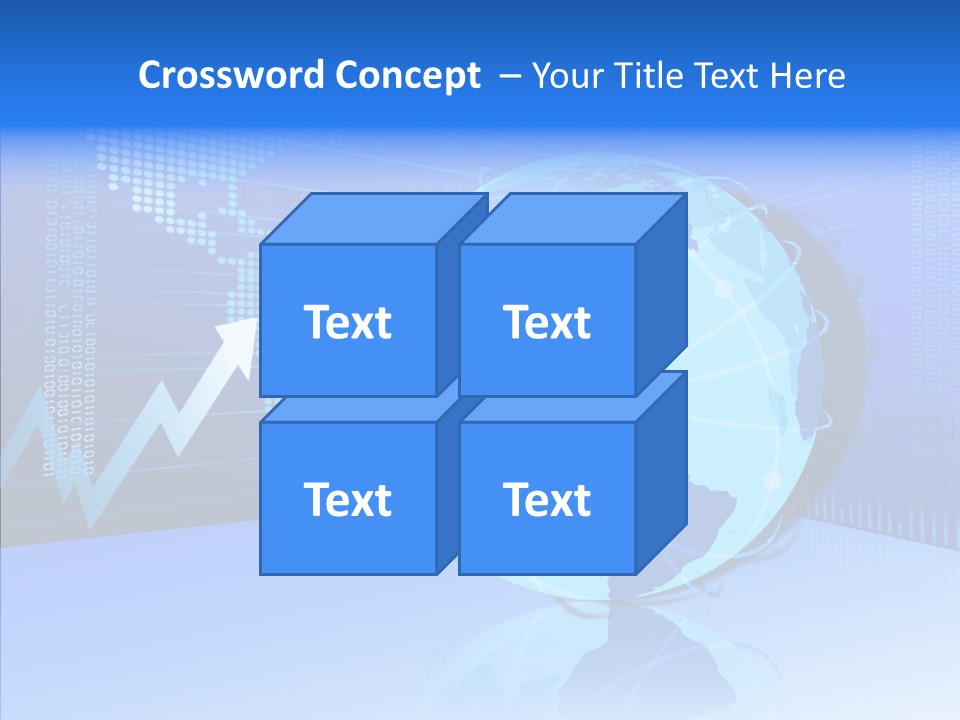 Crossword Concept – Your Title Text Here

Text

Text

Text

Text